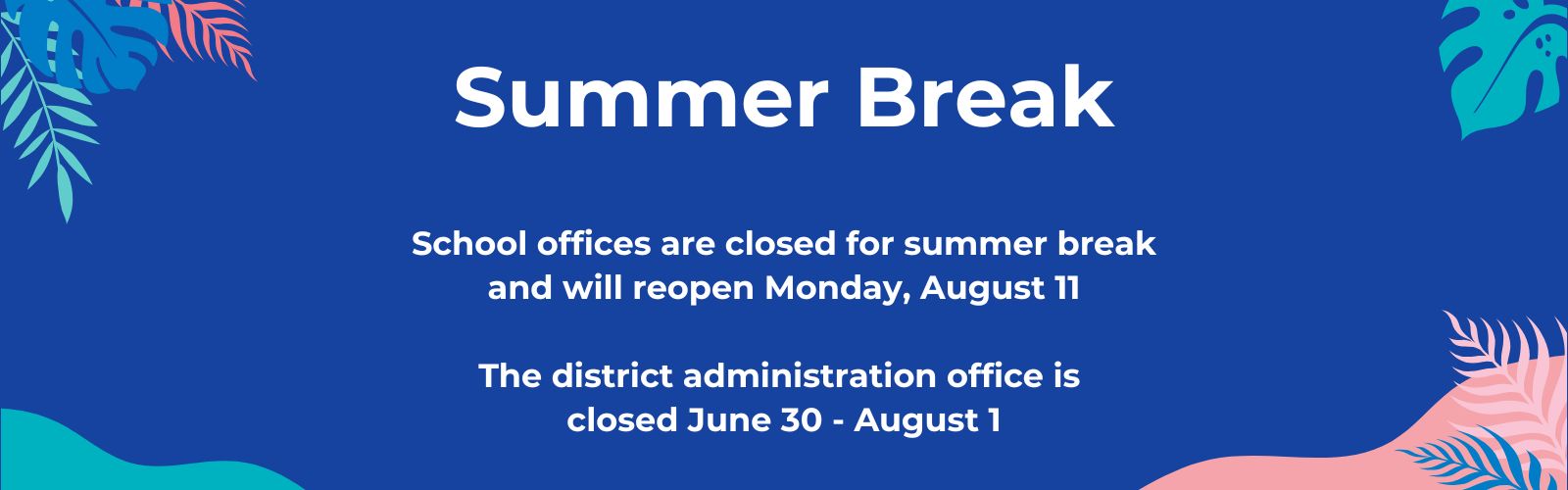 Summer Break

School offices are closed for summer break and will reopen Monday, August 11

The district administration office is closed June 30 - August 1